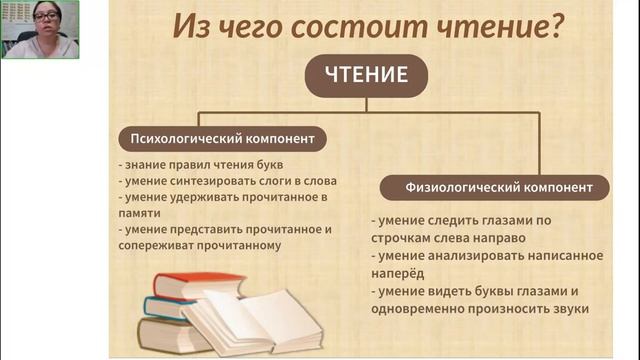 Из чего состоит чтение?

ЧТЕНИЕ

Психологический компонент

- знание правил чтения букв
- умение синтезировать слоги в слова
- умение удерживать прочитанное в памяти
- умение представить прочитанное и сопереживат прочитанному

Физиологический компонент

- умение следить глазами по строчкам слева направо
- умение анализировать написанное наперёд
- умение видеть буквы глазами и одновременно произносить звуки